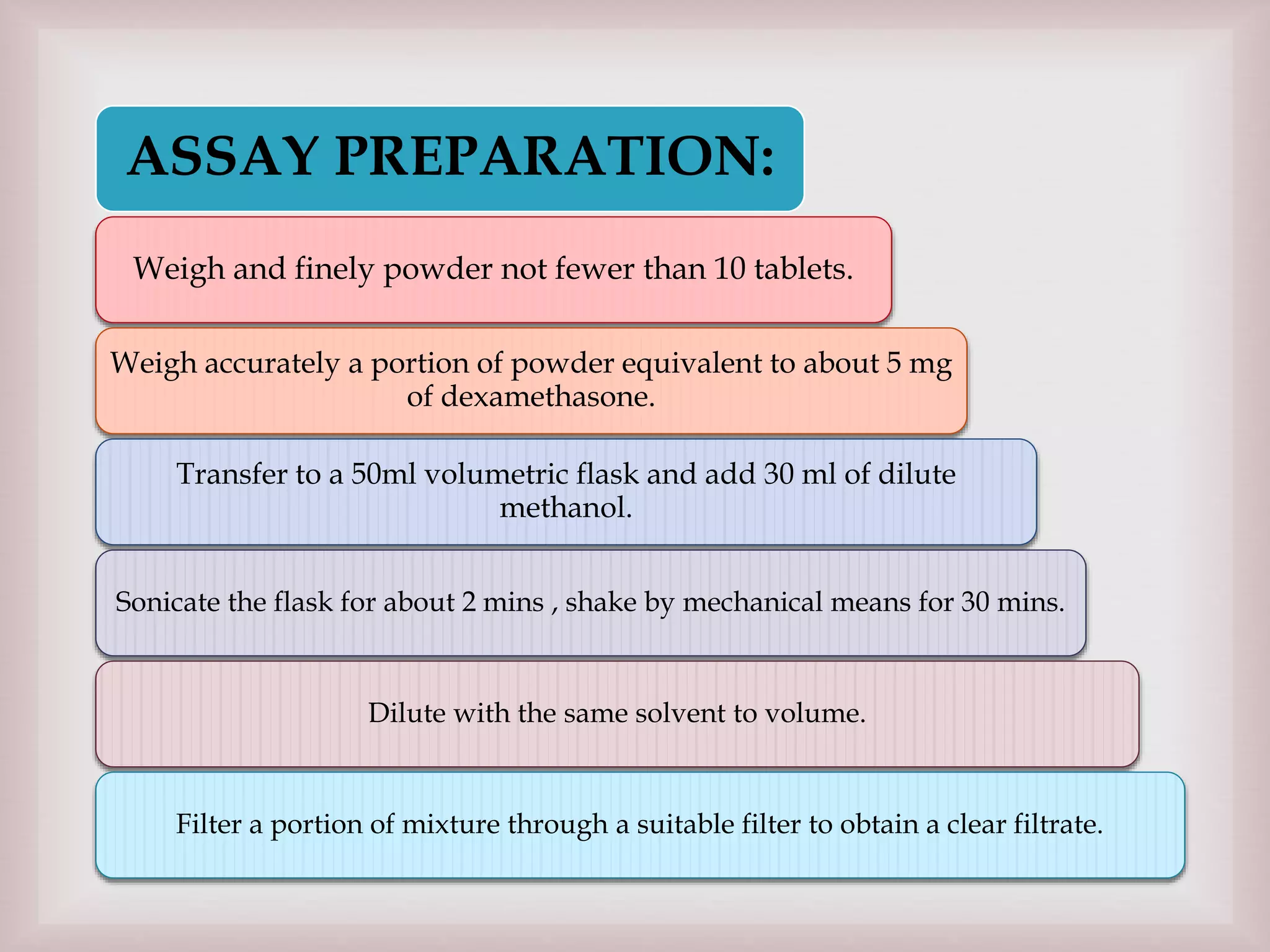 ASSAY PREPARATION:

Weigh and finely powder not fewer than 10 tablets.

Weigh accurately a portion of powder equivalent to about 5 mg of dexamethasone.

Transfer to a 50ml volumetric flask and add 30 ml of dilute methanol.

Sonicate the flask for about 2 mins , shake by mechanical means for 30 mins.

Dilute with the same solvent to volume.

Filter a portion of mixture through a suitable filter to obtain a clear filtrate.